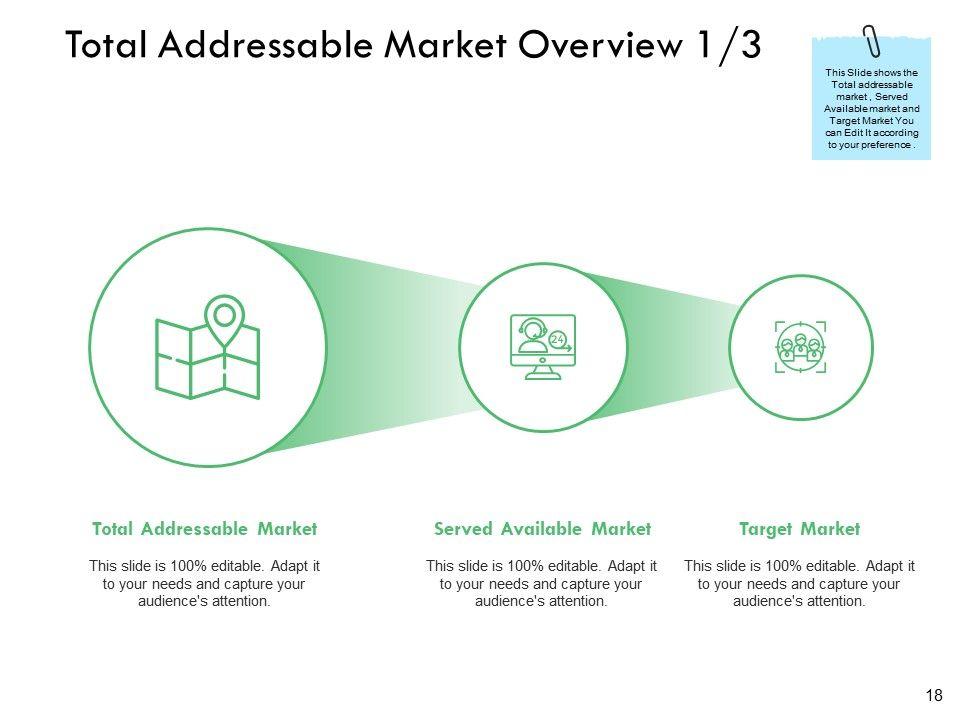 Total Addressable Market Overview 1/3

This Slide shows the Total addressable market , Served Available market and Target Market You can Edit It according to your preference .

24

Total Addressable Market

This slide is 100% editable. Adapt it to your needs and capture your audience's attention.

Served Available Market

This slide is 100% editable. Adapt it to your needs and capture your audience's attention.

Target Market

This slide is 100% editable. Adapt it to your needs and capture your audience's attention.

18